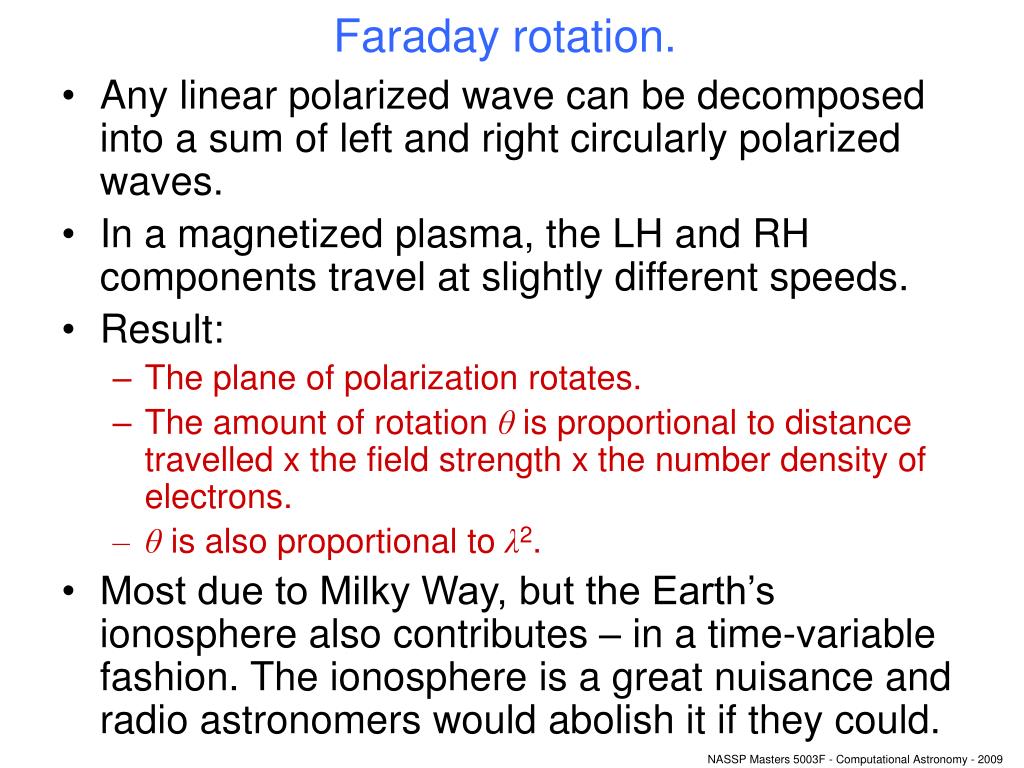 Faraday rotation.

• Any linear polarized wave can be decomposed into a sum of left and right circularly polarized waves.

• In a magnetized plasma, the LH and RH components travel at slightly different speeds.

• Result:

– The plane of polarization rotates.

– The amount of rotation $\theta$ is proportional to distance travelled x the field strength x the number density of electrons.

– $\theta$ is also proportional to $\lambda^2$.

• Most due to Milky Way, but the Earth's ionosphere also contributes – in a time-variable fashion. The ionosphere is a great nuisance and radio astronomers would abolish it if they could.

NASSP Masters 5003F - Computational Astronomy - 2009